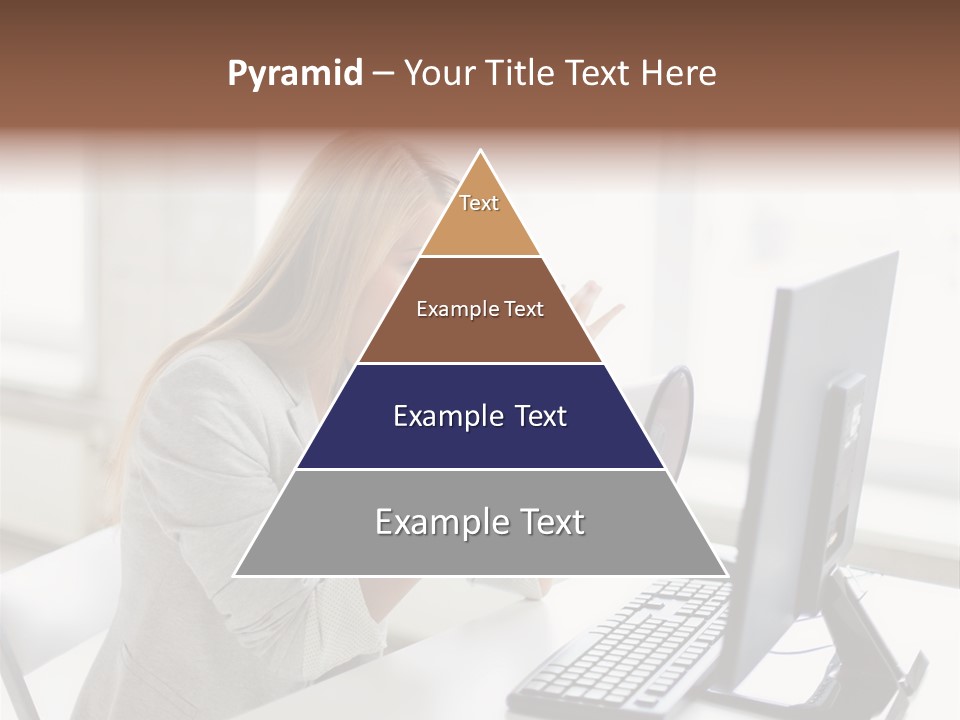 Pyramid – Your Title Text Here

Text

Example Text

Example Text

Example Text